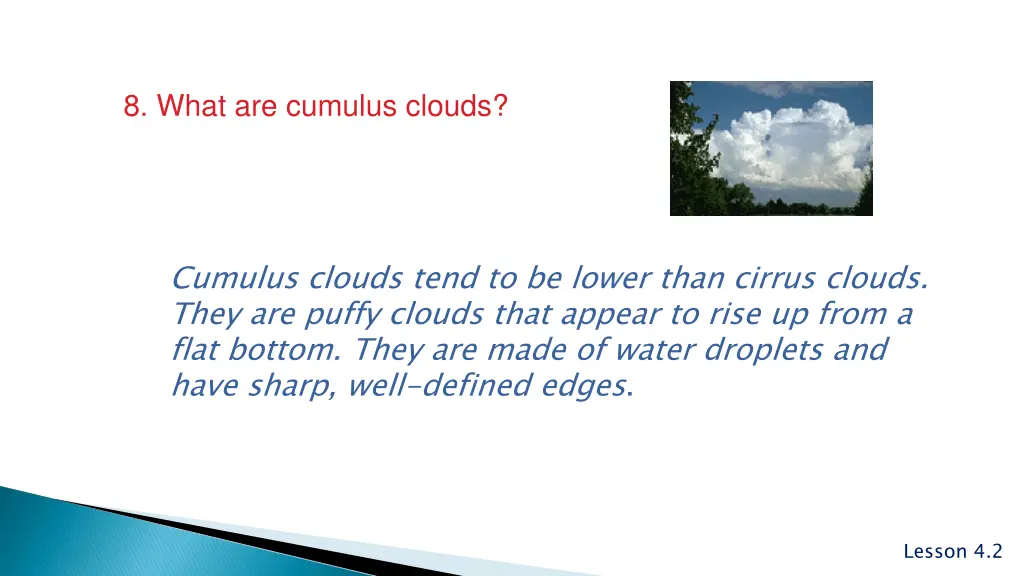 8. What are cumulus clouds?

Cumulus clouds tend to be lower than cirrus clouds. They are puffy clouds that appear to rise up from a flat bottom. They are made of water droplets and have sharp, well-defined edges.

Lesson 4.2